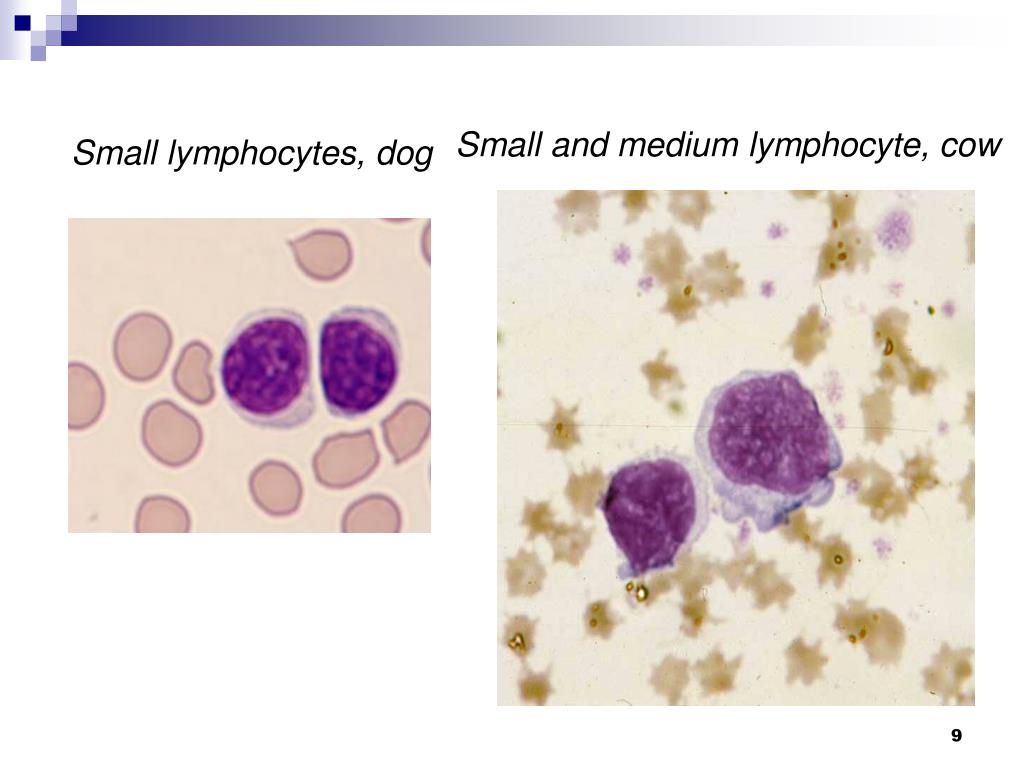 Small lymphocytes, dog

Small and medium lymphocyte, cow

9